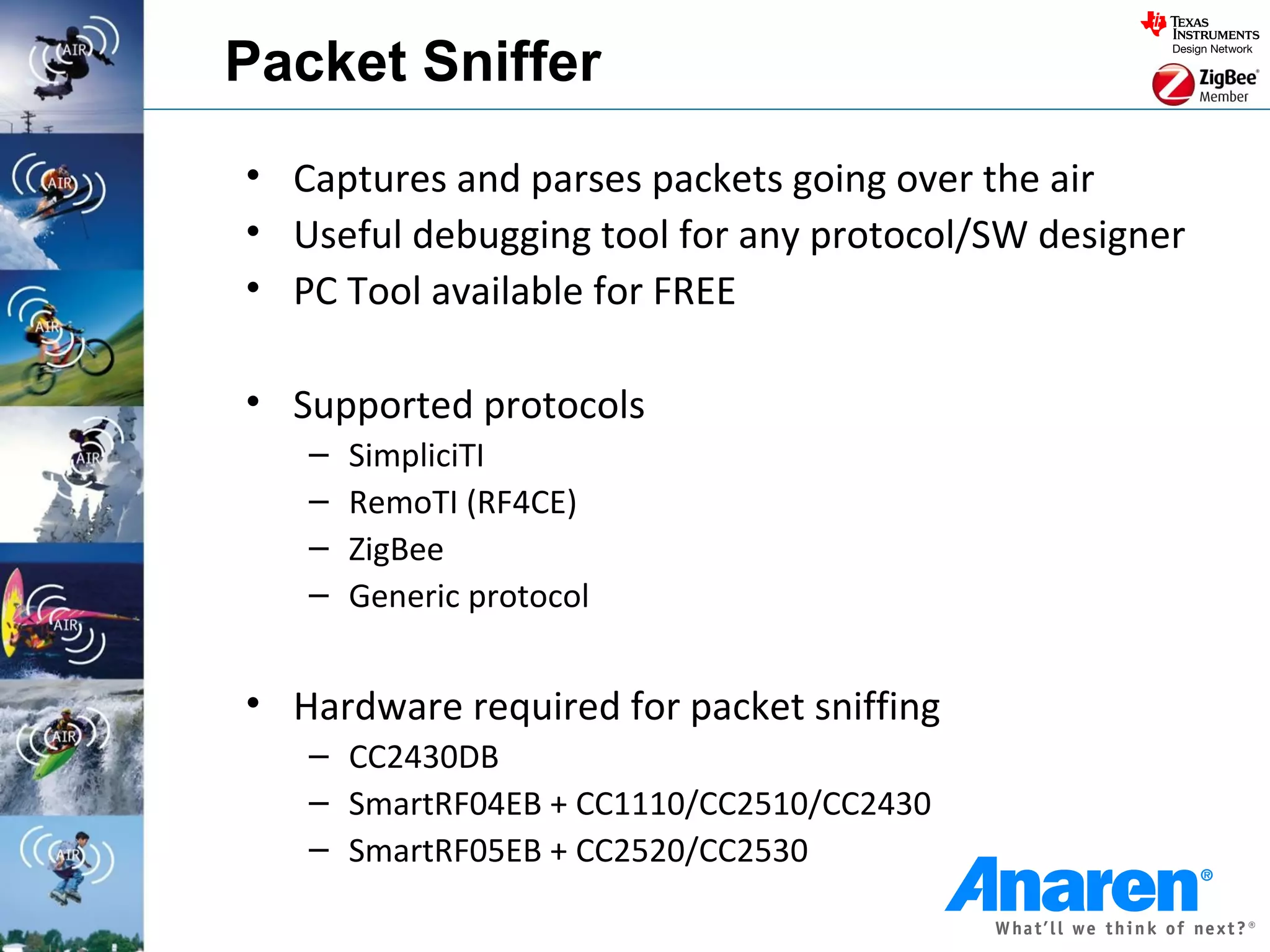 AIR
AIR
AIR
AIR
AIR
AIR
AIR

Packet Sniffer

TEXAS INSTRUMENTS
Design Network

ZigBee®
Member

• Captures and parses packets going over the air
• Useful debugging tool for any protocol/SW designer
• PC Tool available for FREE

• Supported protocols
– SimpliciTI
– RemoTI (RF4CE)
– ZigBee
– Generic protocol

• Hardware required for packet sniffing
– CC2430DB
– SmartRF04EB + CC1110/CC2510/CC2430
– SmartRF05EB + CC2520/CC2530

Anaren®
What'll we think of next?®